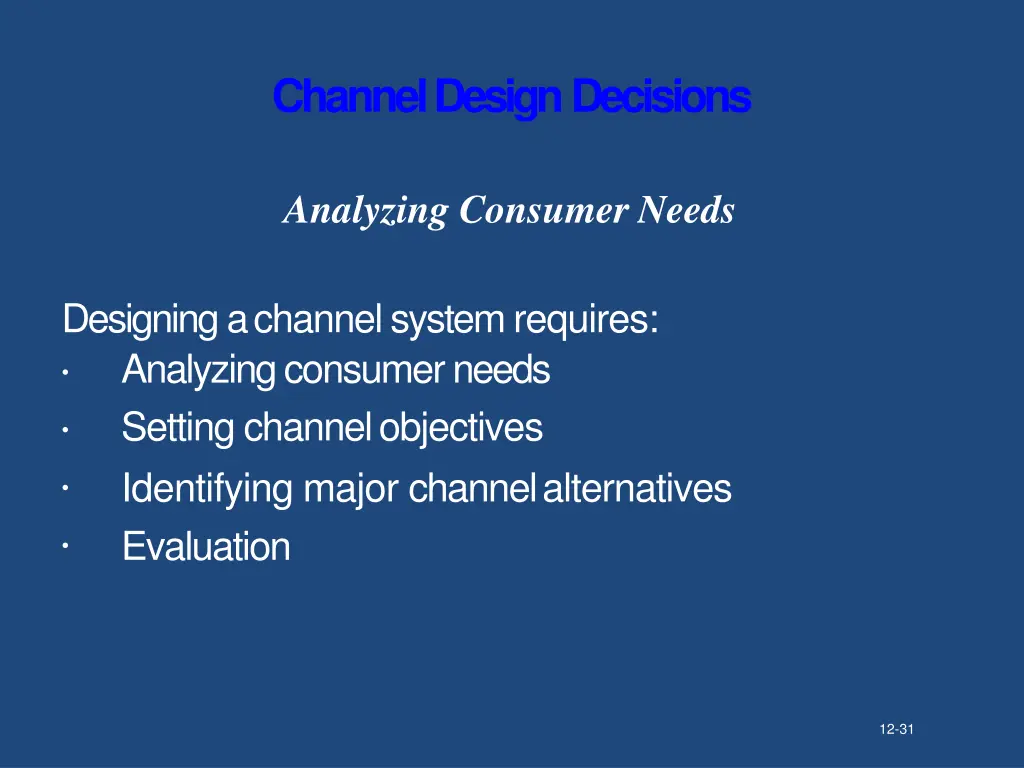 Channel Design Decisions

Analyzing Consumer Needs

Designing a channel system requires:
· Analyzing consumer needs
· Setting channel objectives
· Identifying major channel alternatives
· Evaluation

12-31